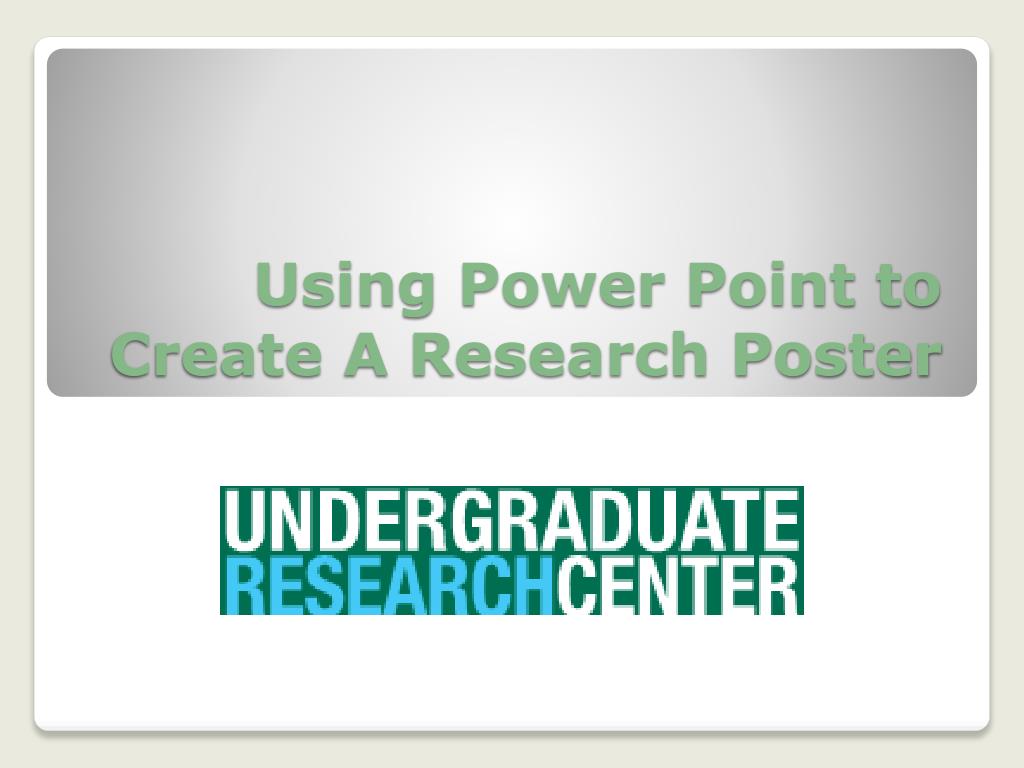 Using Power Point to Create A Research Poster

UNDERGRADUATE
RESEARCHCENTER